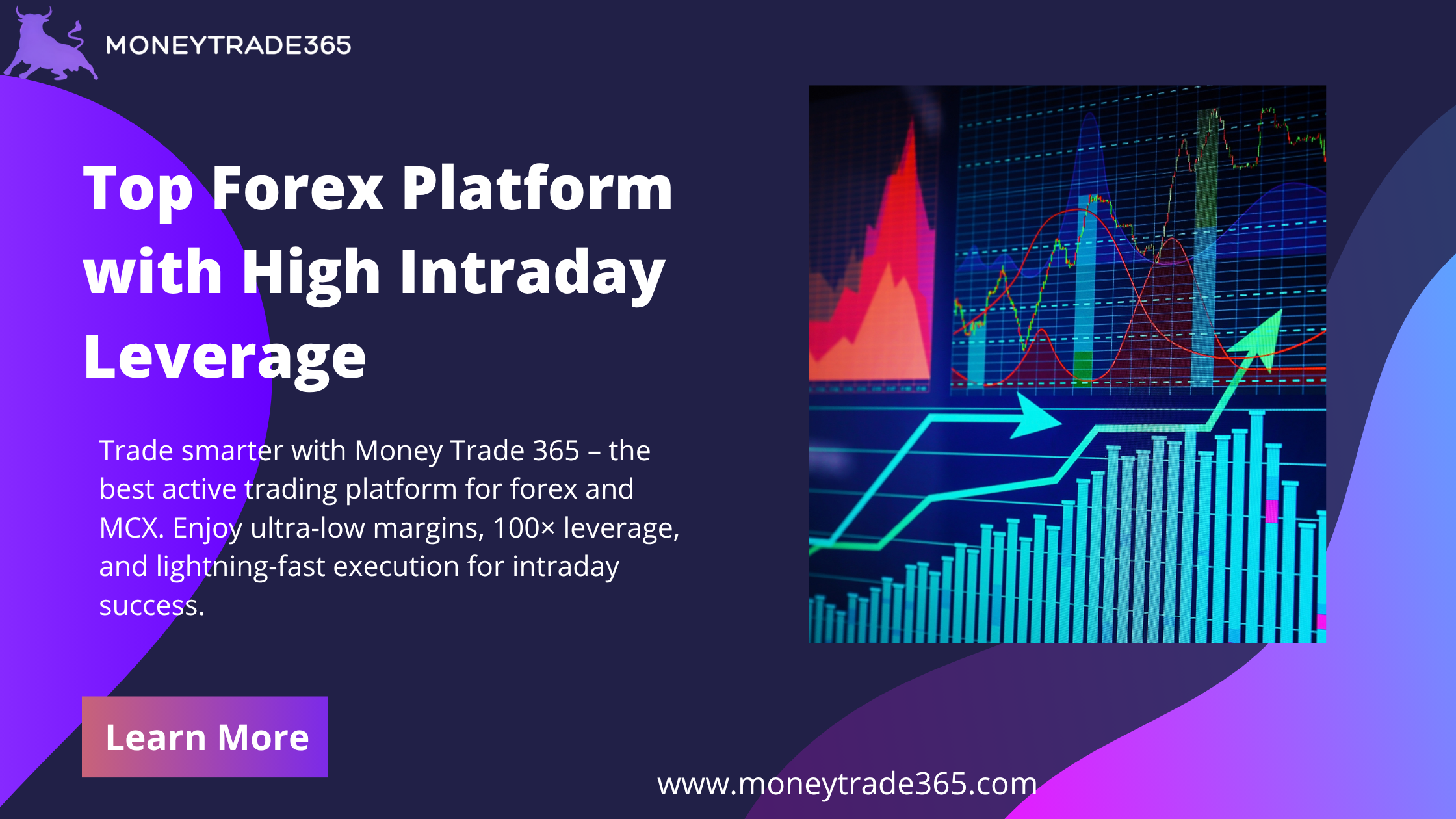 MONEYTRADE365

Top Forex Platform with High Intraday Leverage

Trade smarter with Money Trade 365 – the best active trading platform for forex and MCX. Enjoy ultra-low margins, 100× leverage, and lightning-fast execution for intraday success.

Learn More

www.moneytrade365.com